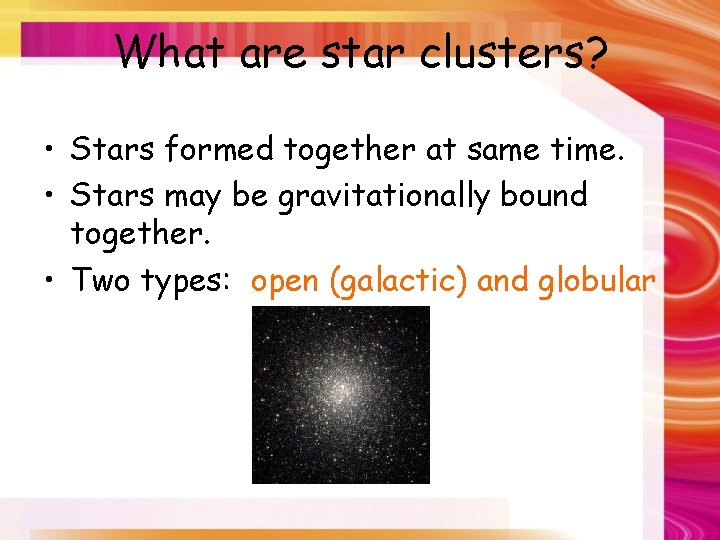 What are star clusters?

• Stars formed together at same time.
• Stars may be gravitationally bound together.
• Two types: open (galactic) and globular